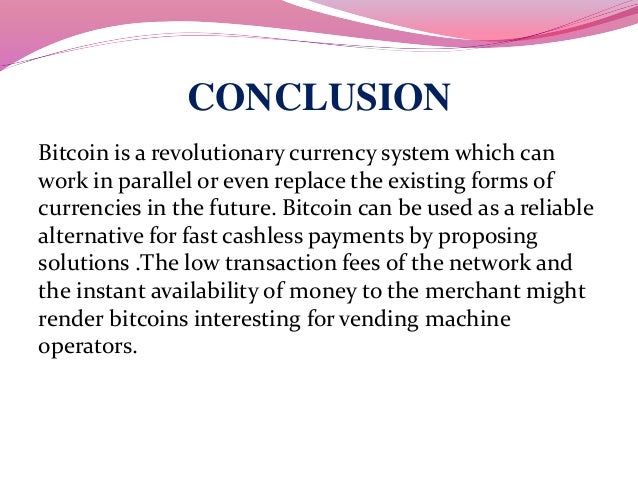 CONCLUSION

Bitcoin is a revolutionary currency system which can work in parallel or even replace the existing forms of currencies in the future. Bitcoin can be used as a reliable alternative for fast cashless payments by proposing solutions .The low transaction fees of the network and the instant availability of money to the merchant might render bitcoins interesting for vending machine operators.